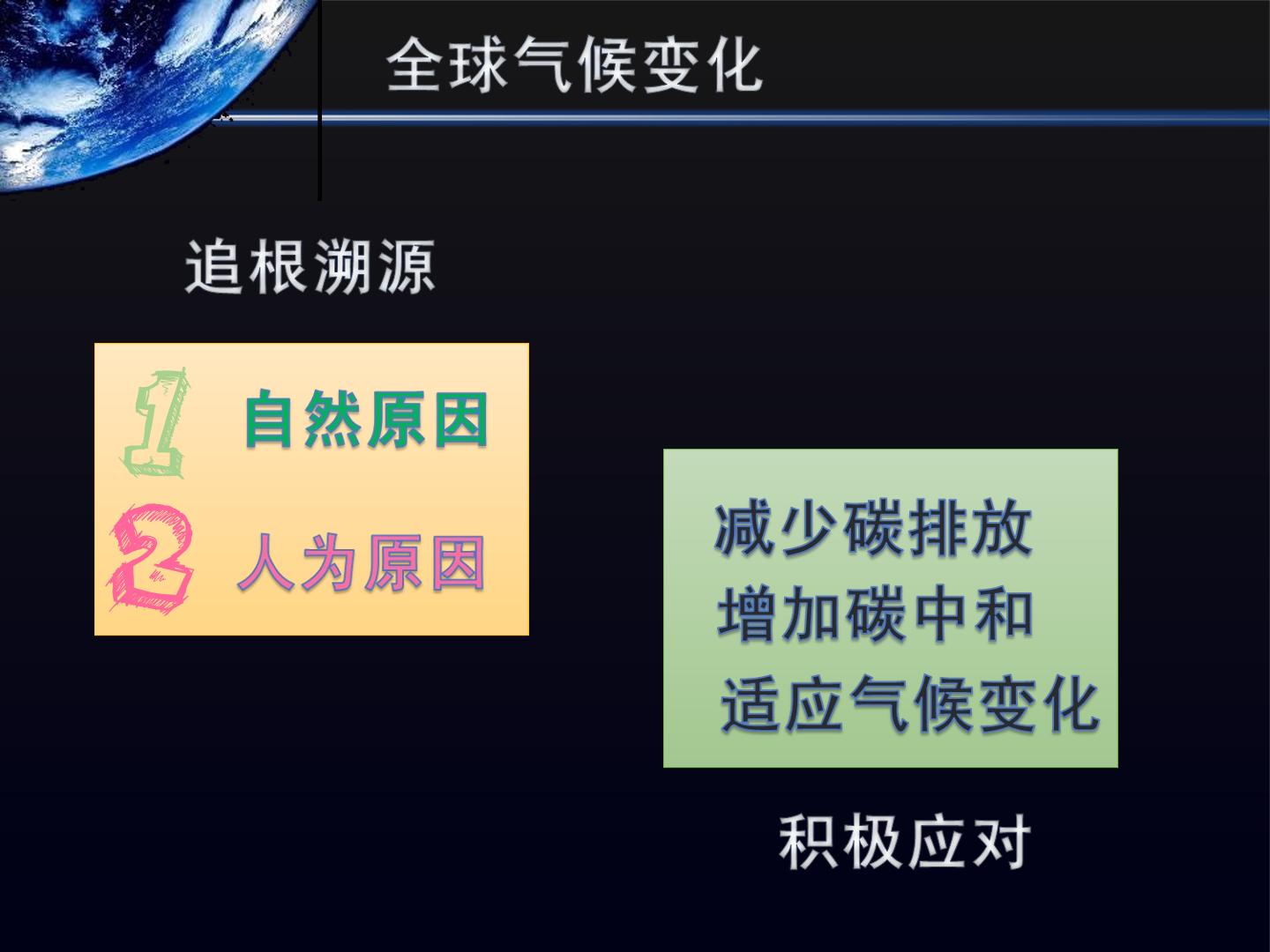 全球气候变化

追根溯源

1 自然原因

2 人为原因

减少碳排放
增加碳中和
适应气候变化

积极应对